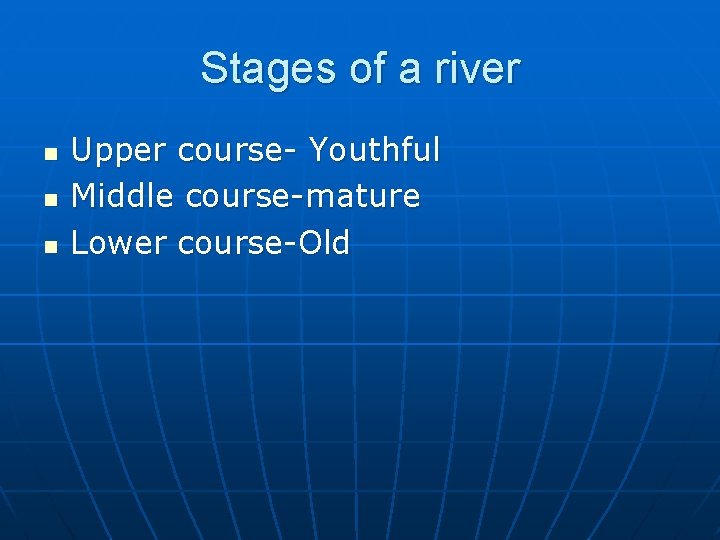 Stages of a river

- Upper course- Youthful
- Middle course-mature
- Lower course-Old